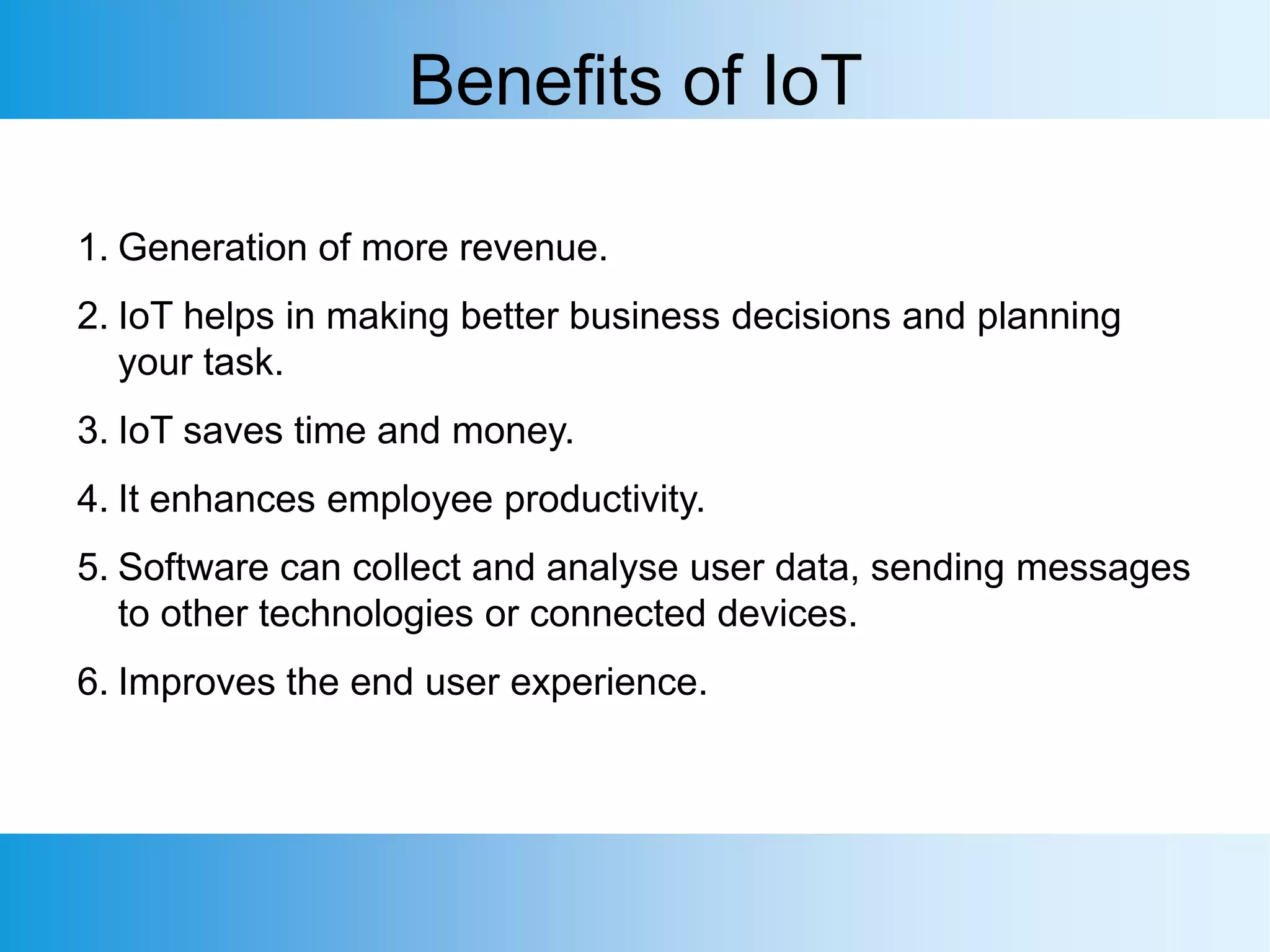 Benefits of IoT

1. Generation of more revenue.

2. IoT helps in making better business decisions and planning your task.

3. IoT saves time and money.

4. It enhances employee productivity.

5. Software can collect and analyse user data, sending messages to other technologies or connected devices.

6. Improves the end user experience.